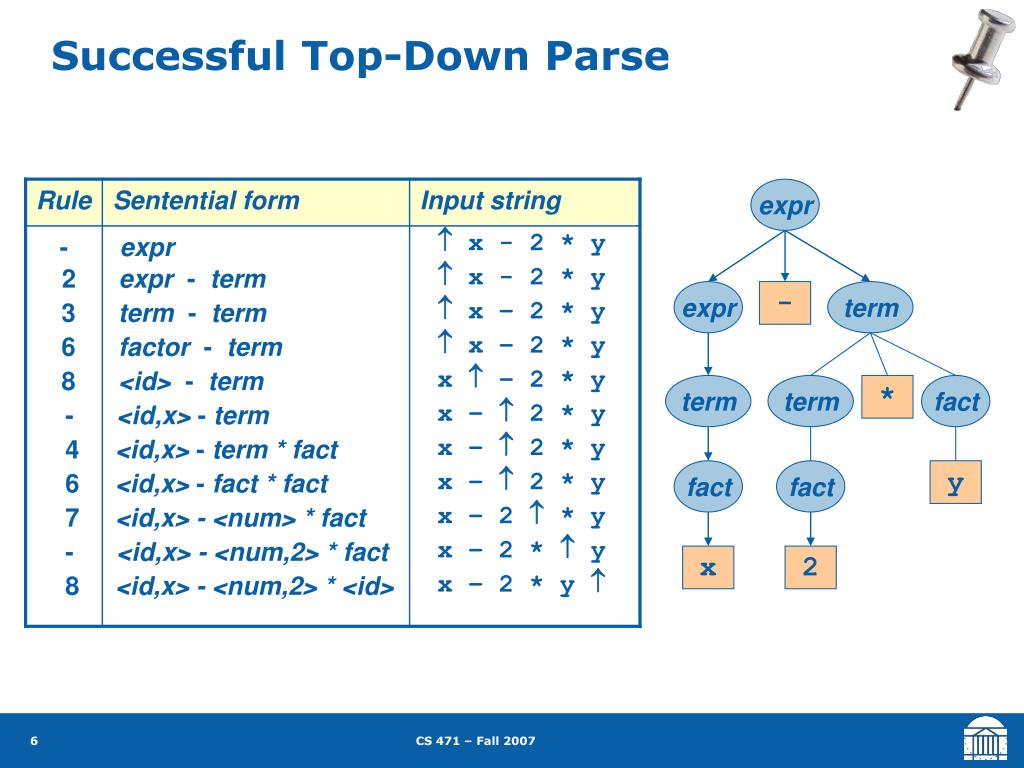 Successful Top-Down Parse

| Rule | Sentential form | Input string |
|---|---|---|
| - | expr | ↑ x – 2 * y |
| 2 | expr - term | ↑ x – 2 * y |
| 3 | term - term | ↑ x – 2 * y |
| 6 | factor - term | ↑ x – 2 * y |
| 8 | <id> - term | x ↑ – 2 * y |
| - | <id,x> - term | x – ↑ 2 * y |
| 4 | <id,x> - term * fact | x – ↑ 2 * y |
| 6 | <id,x> - fact * fact | x – ↑ 2 * y |
| 7 | <id,x> - <num> * fact | x – 2 ↑ * y |
| - | <id,x> - <num,2> * fact | x – 2 * ↑ y |
| 8 | <id,x> - <num,2> * <id> | x – 2 * y ↑ |

expr
expr
–
term
term
term
*
fact
fact
fact
y
x
2

6
CS 471 – Fall 2007